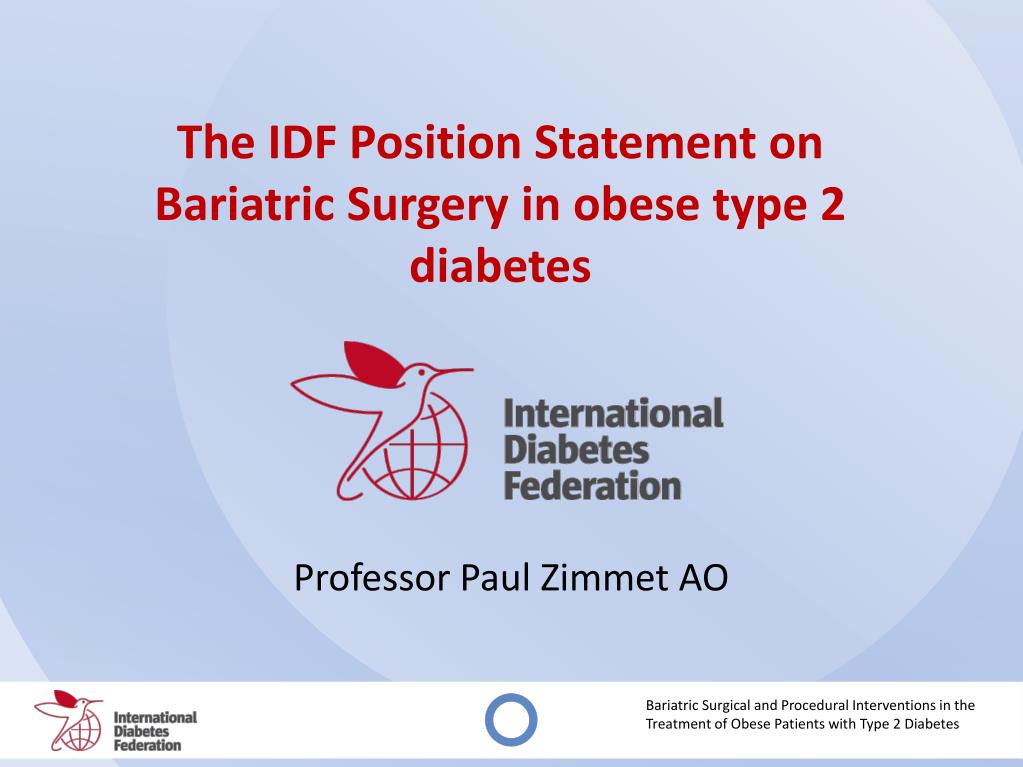 The IDF Position Statement on Bariatric Surgery in obese type 2 diabetes

International Diabetes Federation

Professor Paul Zimmet AO

International Diabetes Federation

Bariatric Surgical and Procedural Interventions in the Treatment of Obese Patients with Type 2 Diabetes